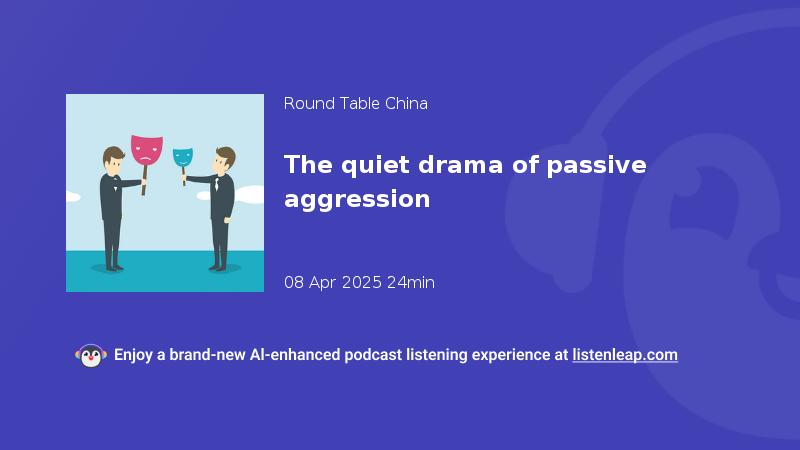 Round Table China

The quiet drama of passive aggression

08 Apr 2025 24min

Enjoy a brand-new AI-enhanced podcast listening experience at listenleap.com